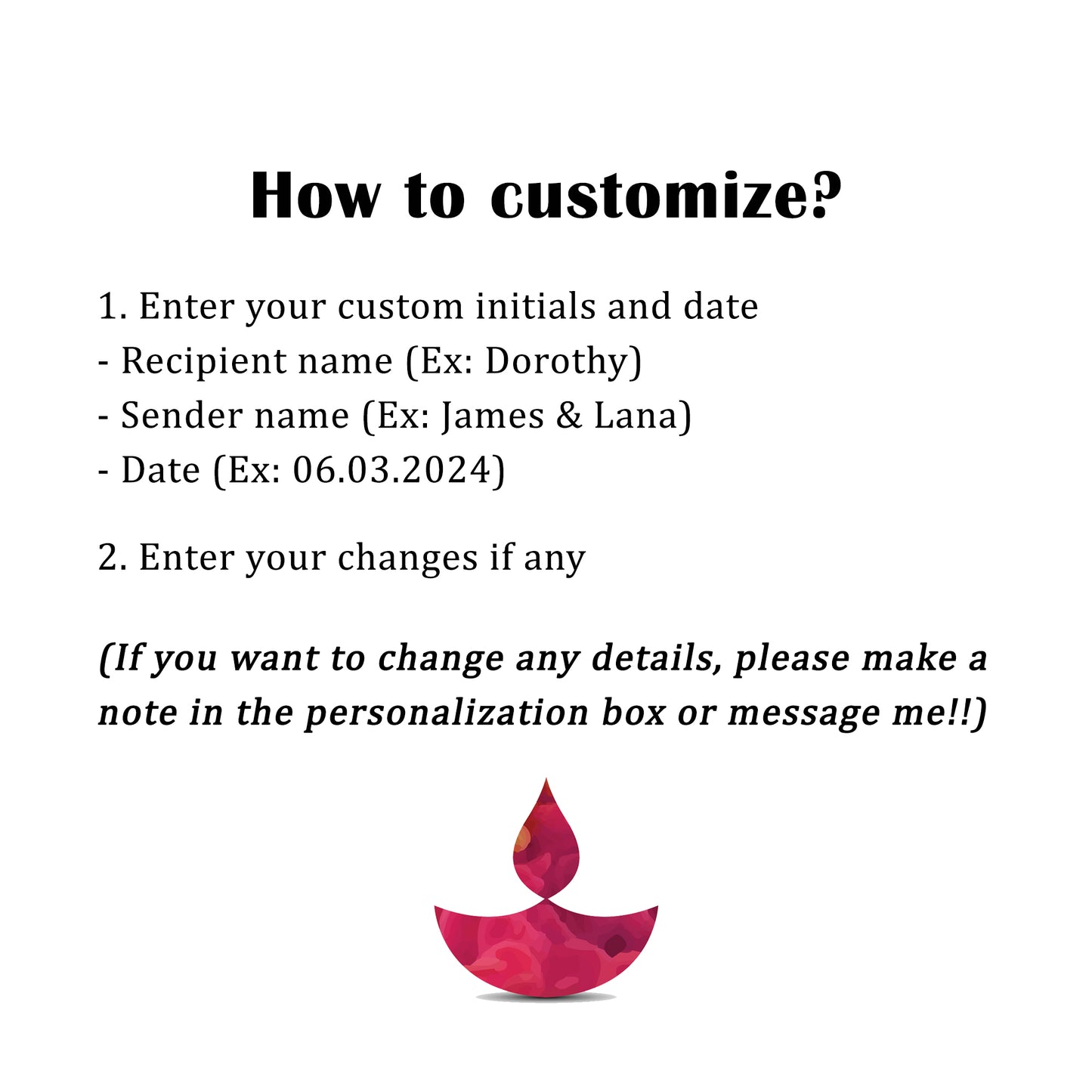 How to customize?

1. Enter your custom initials and date
- Recipient name (Ex: Dorothy)
- Sender name (Ex: James & Lana)
- Date (Ex: 06.03.2024)

2. Enter your changes if any

(If you want to change any details, please make a note in the personalization box or message me!!)